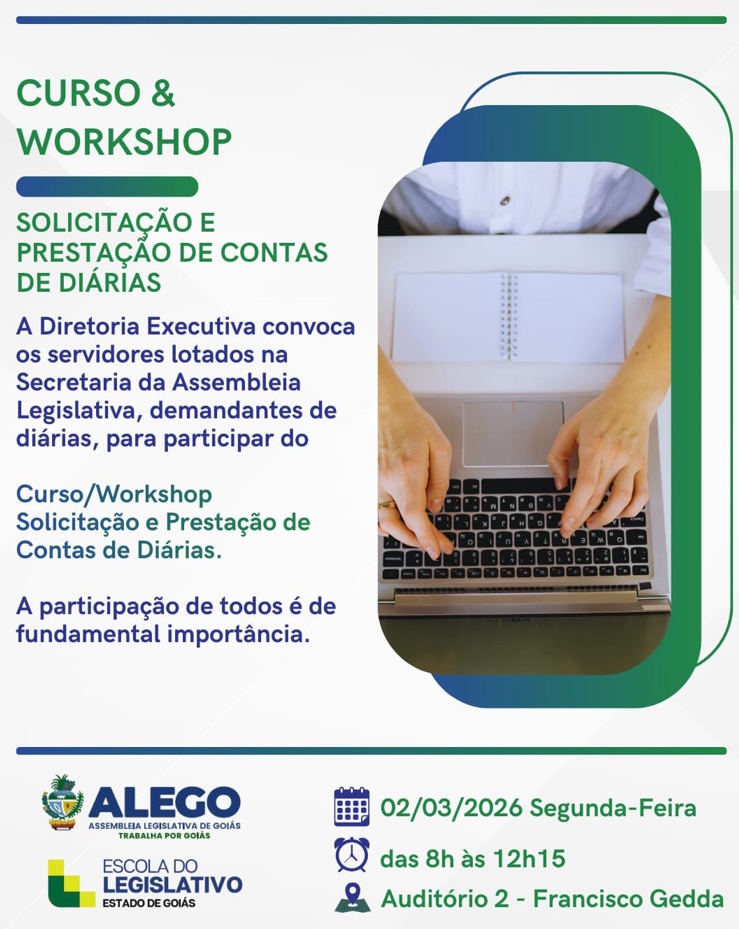 CURSO & WORKSHOP

SOLICITAÇÃO E PRESTAÇÃO DE CONTAS DE DIÁRIAS

A Diretoria Executiva convoca os servidores lotados na Secretaria da Assembleia Legislativa, demandantes de diárias, para participar do

Curso/Workshop Solicitação e Prestação de Contas de Diárias.

A participação de todos é de fundamental importância.

ALEGO
ASSEMBLEIA LEGISLATIVA DE GOIÁS
TRABALHA POR GOIÁS

ESCOLA DO LEGISLATIVO
ESTADO DE GOIÁS

02/03/2026 Segunda-Feira
das 8h às 12h15
Auditório 2 - Francisco Gedda